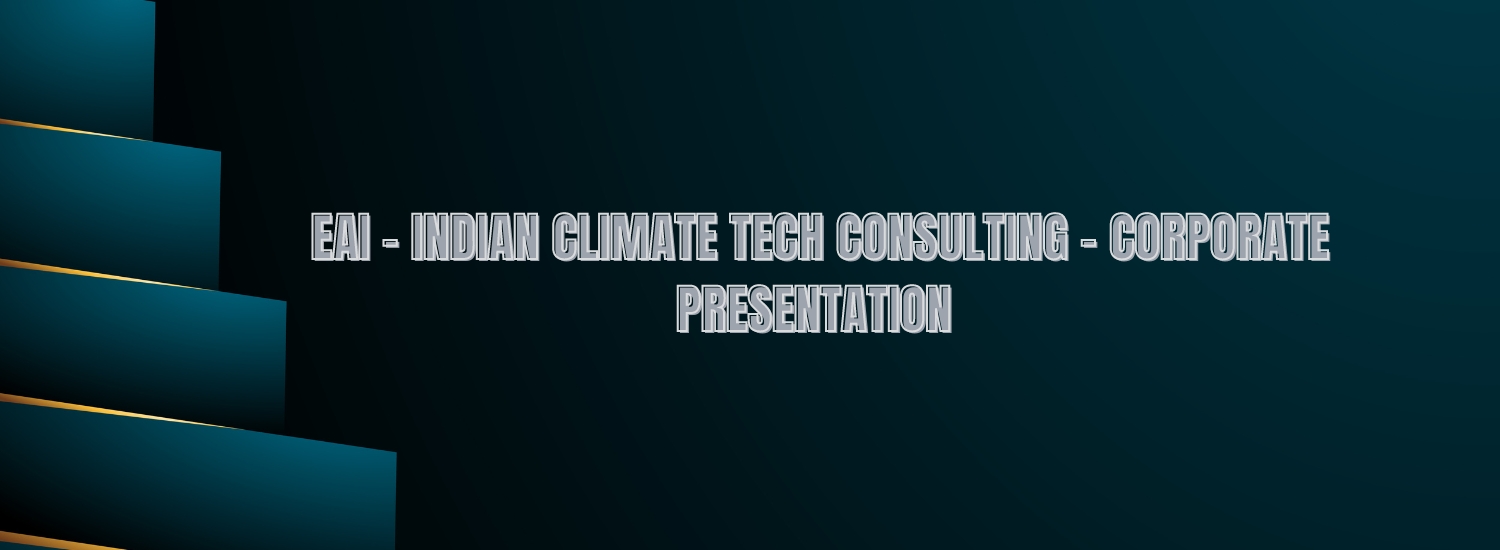 EAI - INDIAN CLIMATE TECH CONSULTING - CORPORATE PRESENTATION